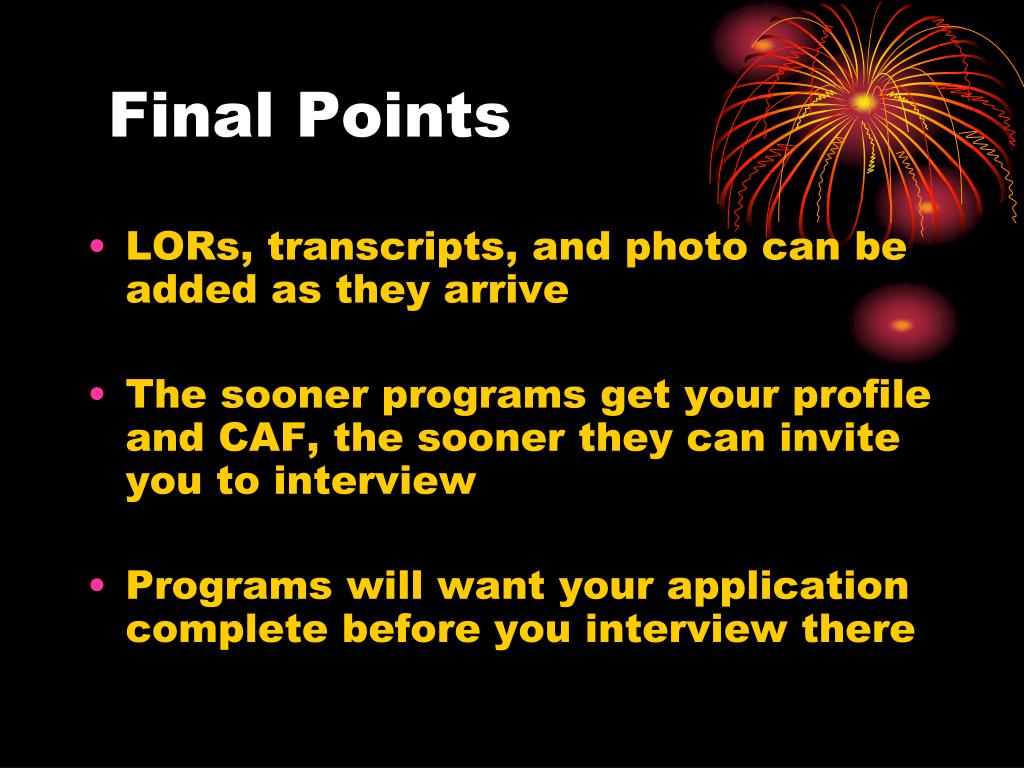 Final Points

• LORs, transcripts, and photo can be added as they arrive

• The sooner programs get your profile and CAF, the sooner they can invite you to interview

• Programs will want your application complete before you interview there